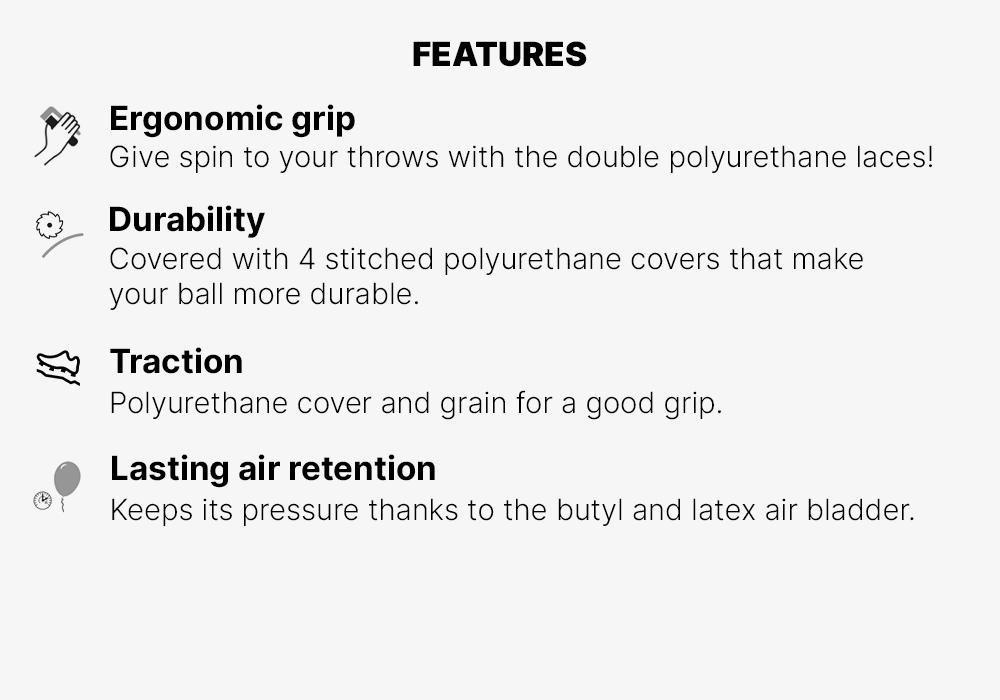 FEATURES

Ergonomic grip
Give spin to your throws with the double polyurethane laces!

Durability
Covered with 4 stitched polyurethane covers that make your ball more durable.

Traction
Polyurethane cover and grain for a good grip.

Lasting air retention
Keeps its pressure thanks to the butyl and latex air bladder.